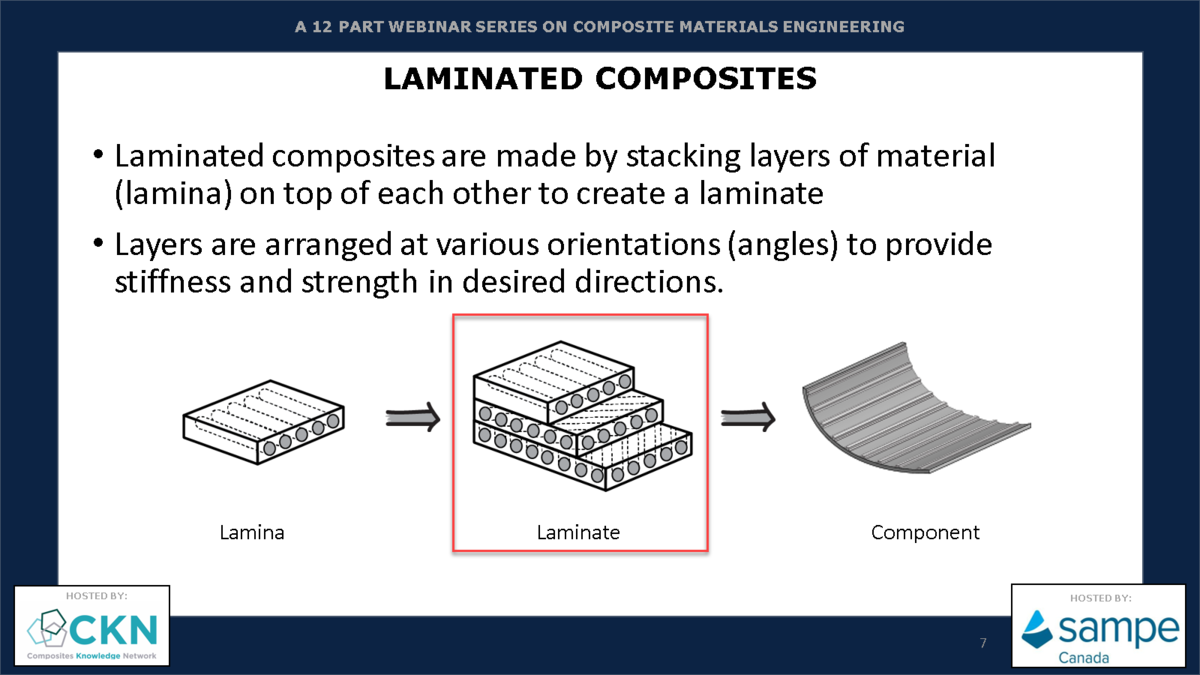 A 12 PART WEBINAR SERIES ON COMPOSITE MATERIALS ENGINEERING

LAMINATED COMPOSITES

• Laminated composites are made by stacking layers of material (lamina) on top of each other to create a laminate

• Layers are arranged at various orientations (angles) to provide stiffness and strength in desired directions.

Lamina

Laminate

Component

HOSTED BY:
CKN
Composites Knowledge Network

7

HOSTED BY:
sampe
Canada